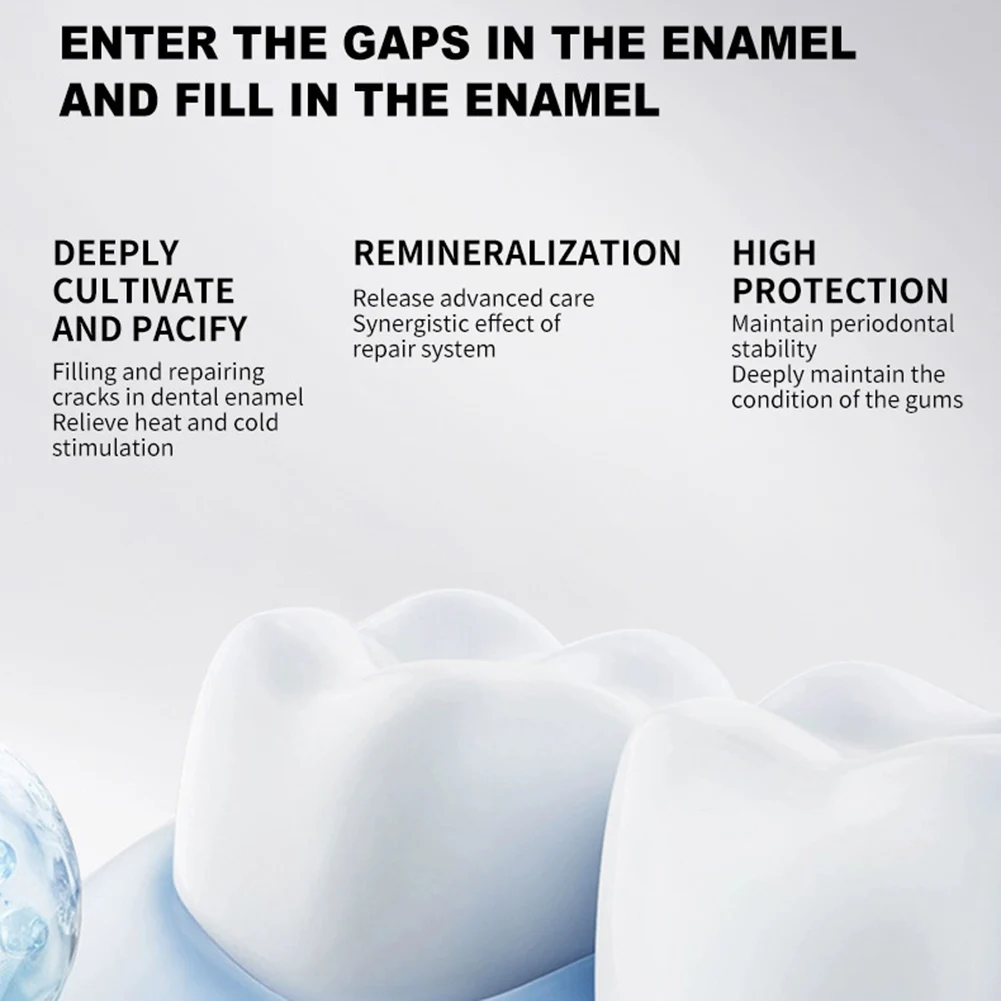 ENTER THE GAPS IN THE ENAMEL AND FILL IN THE ENAMEL

DEEPLY CULTIVATE AND PACIFY
Filling and repairing cracks in dental enamel
Relieve heat and cold stimulation

REMINERALIZATION
Release advanced care
Synergistic effect of repair system

HIGH PROTECTION
Maintain periodontal stability
Deeply maintain the condition of the gums